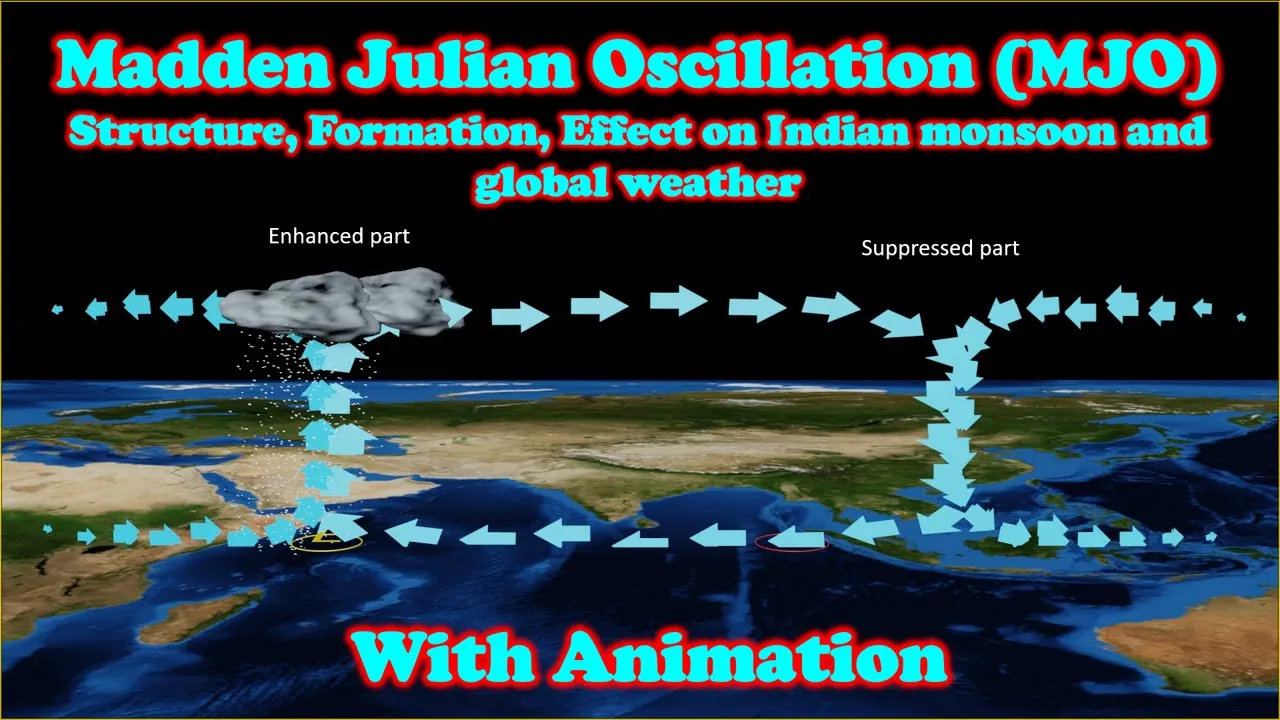 Madden Julian Oscillation (MJO)
Structure, Formation, Effect on Indian monsoon and global weather

Enhanced part

Suppressed part

L

With Animation